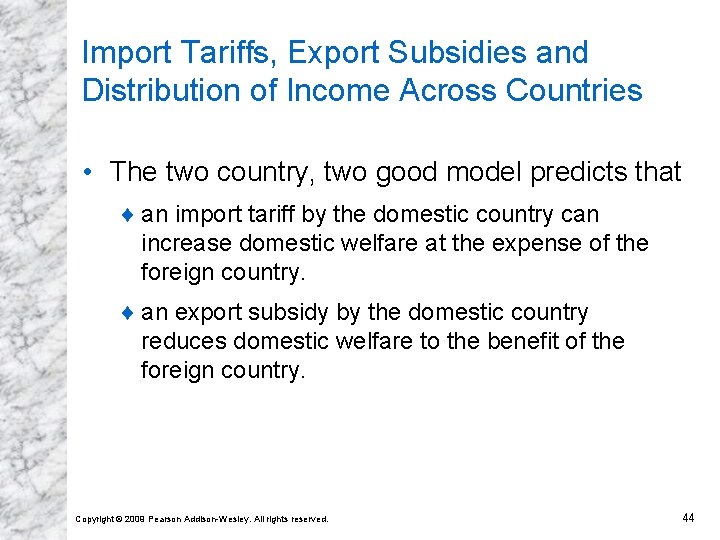 Import Tariffs, Export Subsidies and Distribution of Income Across Countries

• The two country, two good model predicts that

♦ an import tariff by the domestic country can increase domestic welfare at the expense of the foreign country.

♦ an export subsidy by the domestic country reduces domestic welfare to the benefit of the foreign country.

Copyright © 2009 Pearson Addison-Wesley. All rights reserved.

44